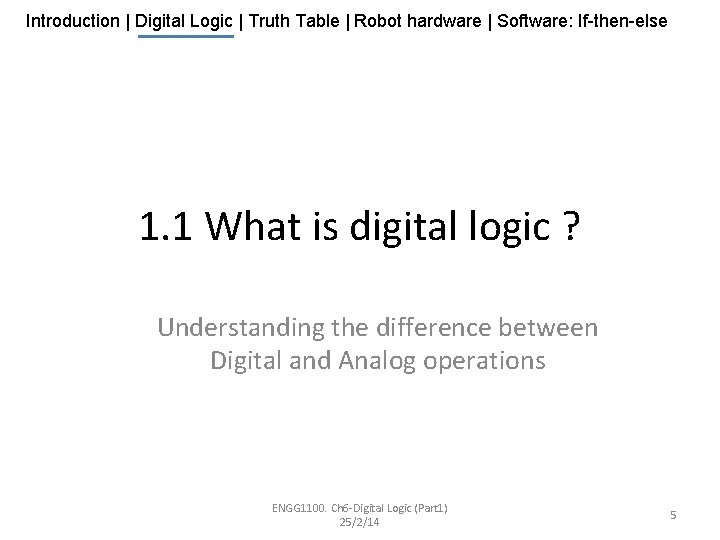 Introduction | Digital Logic | Truth Table | Robot hardware | Software: If-then-else

1.1 What is digital logic ?

Understanding the difference between Digital and Analog operations

ENGG1100. Ch6-Digital Logic (Part1)
25/2/14

5